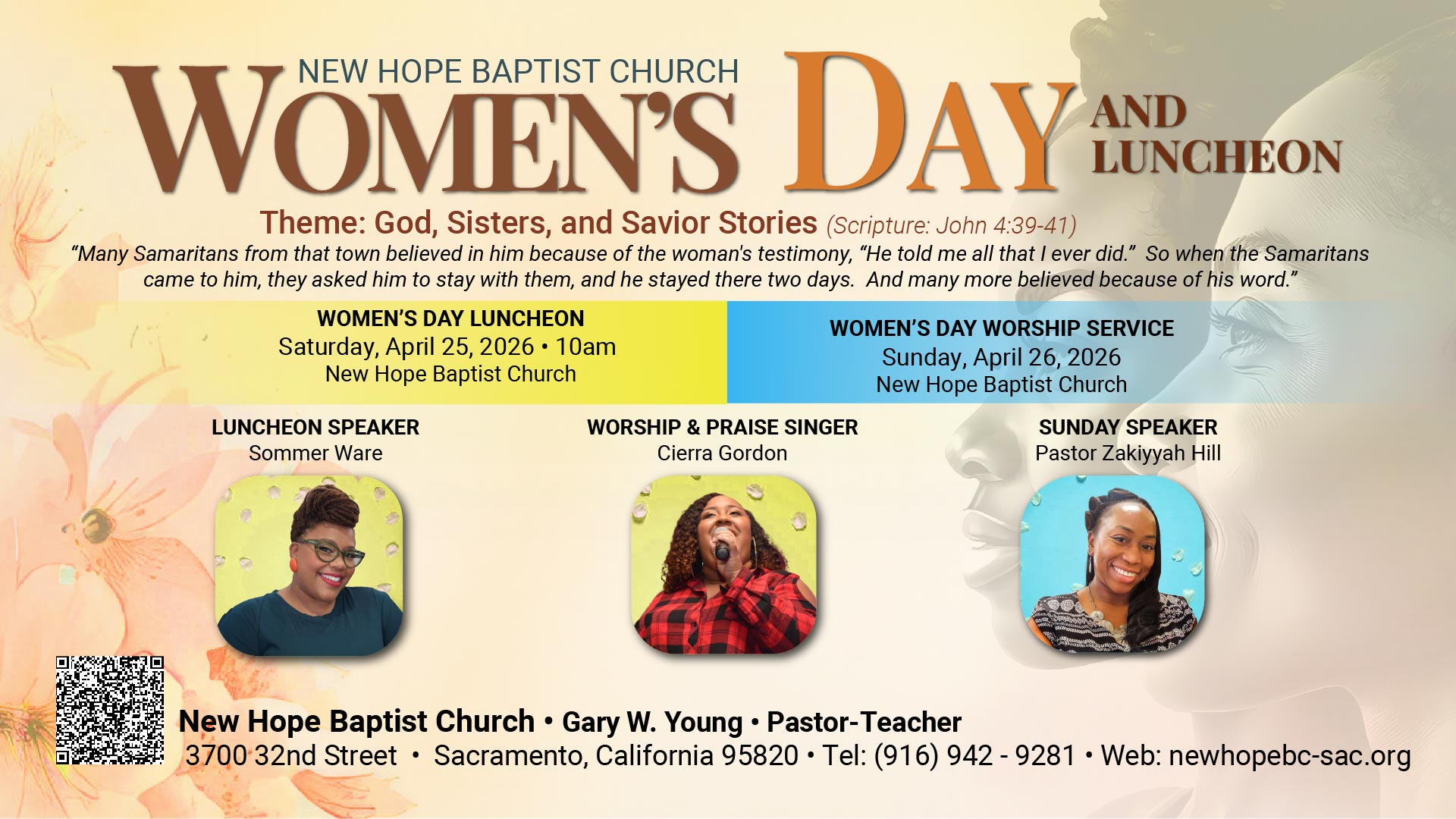 NEW HOPE BAPTIST CHURCH
WOMEN'S DAY AND LUNCHEON

Theme: God, Sisters, and Savior Stories (Scripture: John 4:39-41)
"Many Samaritans from that town believed in him because of the woman's testimony, "He told me all that I ever did." So when the Samaritans came to him, they asked him to stay with them, and he stayed there two days. And many more believed because of his word."

WOMEN'S DAY LUNCHEON
Saturday, April 25, 2026 • 10am
New Hope Baptist Church

WOMEN'S DAY WORSHIP SERVICE
Sunday, April 26, 2026
New Hope Baptist Church

LUNCHEON SPEAKER
Sommer Ware

WORSHIP & PRAISE SINGER
Cierra Gordon

SUNDAY SPEAKER
Pastor Zakiyyah Hill

New Hope Baptist Church • Gary W. Young • Pastor-Teacher
3700 32nd Street • Sacramento, California 95820 • Tel: (916) 942 - 9281 • Web: newhopebc-sac.org